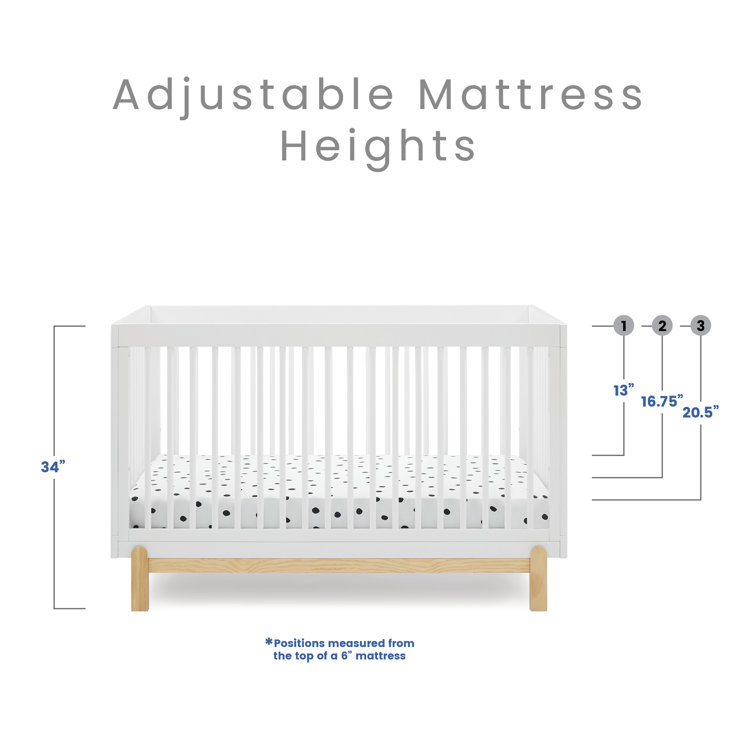 Adjustable Mattress Heights

34”

1 2 3

13”

16.75”

20.5”

*Positions measured from the top of a 6" mattress